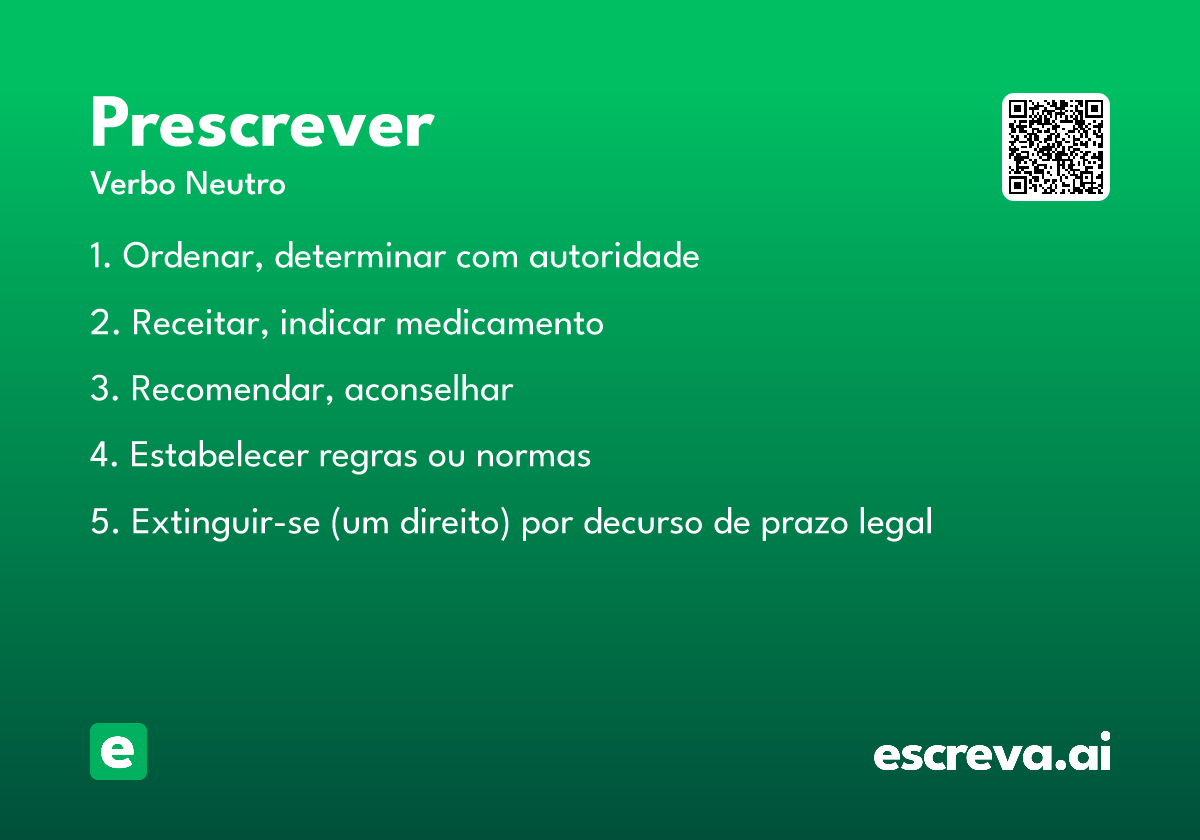 Prescrever
Verbo Neutro

1. Ordenar, determinar com autoridade

2. Receitar, indicar medicamento

3. Recomendar, aconselhar

4. Estabelecer regras ou normas

5. Extinguir-se (um direito) por decurso de prazo legal

e

escreva.ai